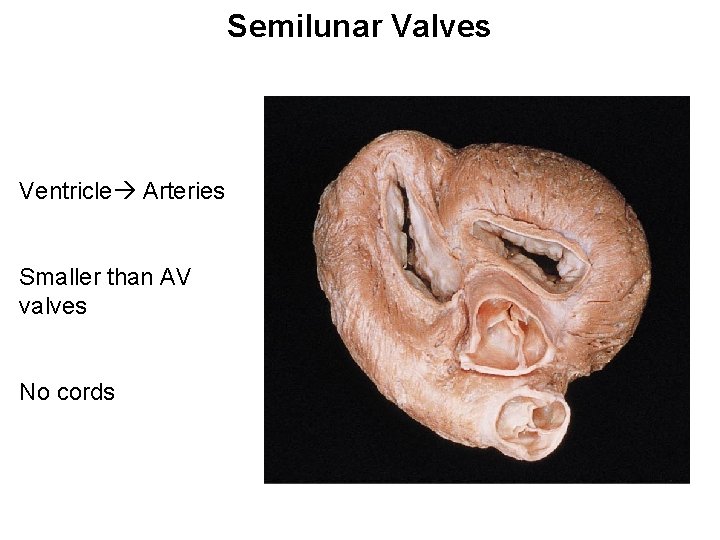 Semilunar Valves

Ventricle→ Arteries

Smaller than AV valves

No cords